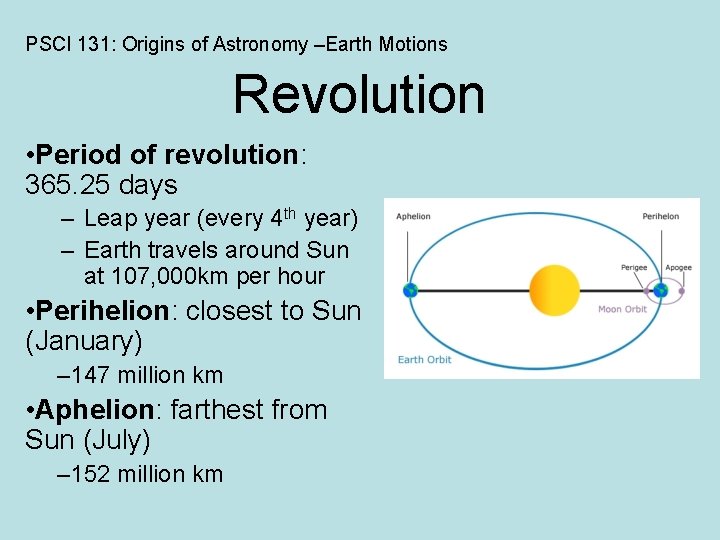 PSCI 131: Origins of Astronomy –Earth Motions

Revolution

•Period of revolution: 365.25 days

– Leap year (every 4$^{th}$ year)

– Earth travels around Sun at 107,000km per hour

•Perihelion: closest to Sun (January)

–147 million km

•Aphelion: farthest from Sun (July)

–152 million km

Aphelion

Perihelon

Perigee

Apogee

Moon Orbit

Earth Orbit